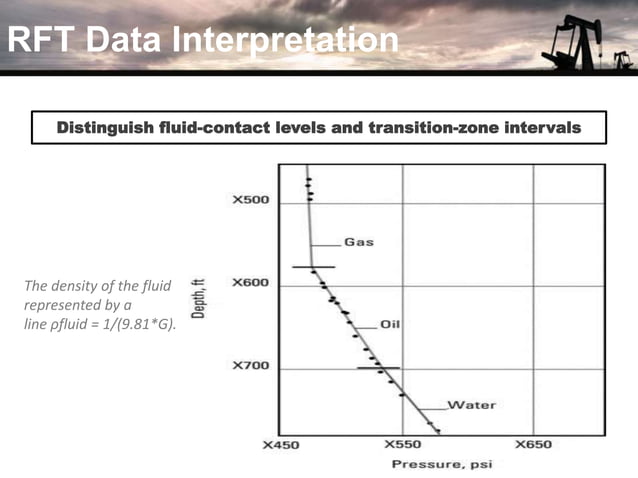 RFT Data Interpretation

Distinguish fluid-contact levels and transition-zone intervals

The density of the fluid represented by a line ρfluid = 1/(9.81*G).

Depth, ft

X500

X600

X700

Gas

Oil

Water

X450

X550

X650

Pressure, psi